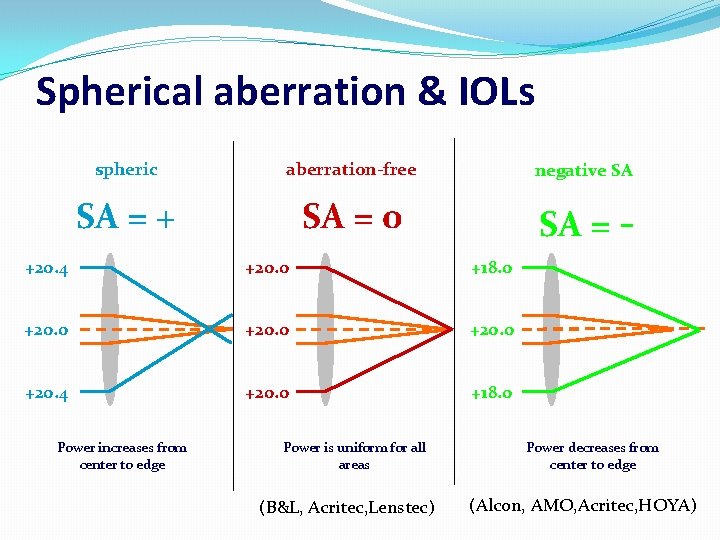 Spherical aberration & IOLs

spheric

SA = +

+20.4

+20.0

+20.4

Power increases from center to edge

aberration-free

SA = 0

+20.0

+20.0

+20.0

Power is uniform for all areas

(B&L, Acritec,Lenstec)

negative SA

SA = -

+18.0

+20.0

+18.0

Power decreases from center to edge

(Alcon, AMO,Acritec,HOYA)